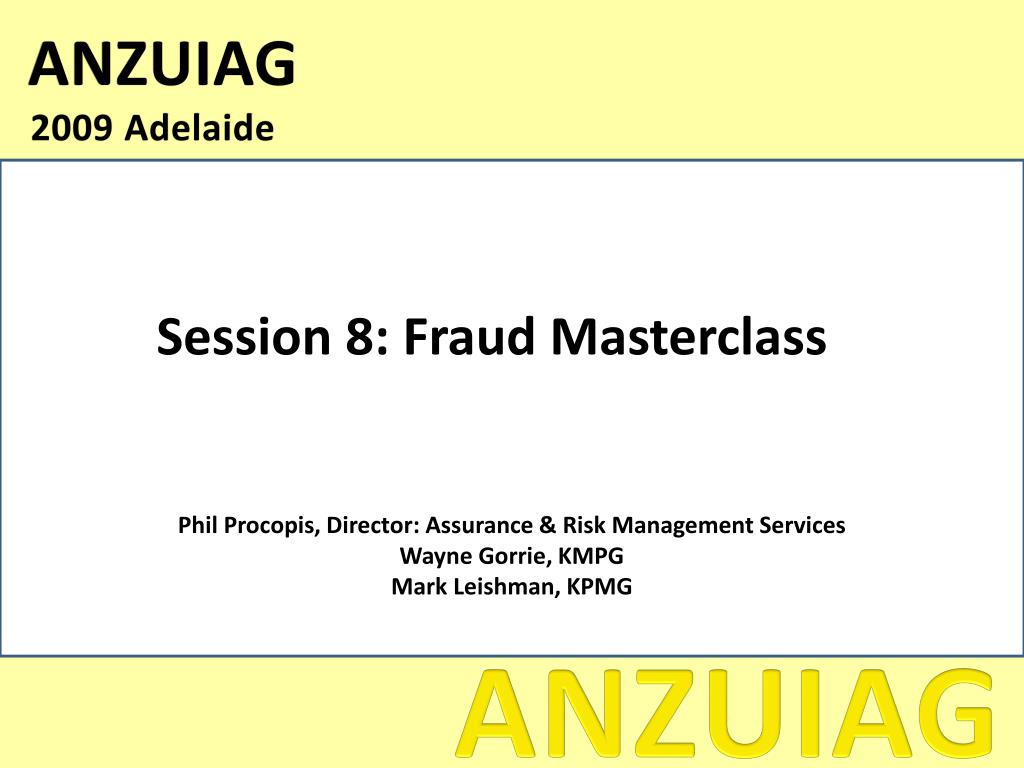 ANZUIAG
2009 Adelaide

Session 8: Fraud Masterclass

Phil Procopis, Director: Assurance & Risk Management Services
Wayne Gorrie, KMPG
Mark Leishman, KPMG

ANZUIAG